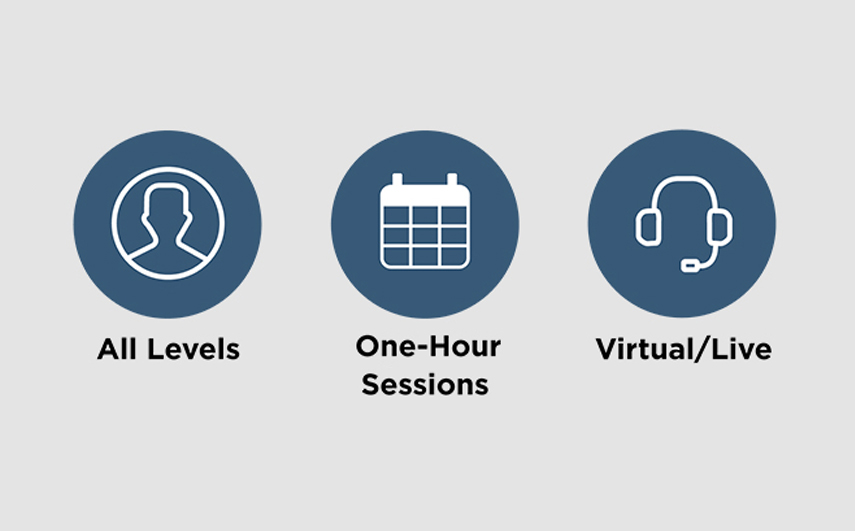 All Levels

One-Hour Sessions

Virtual/Live